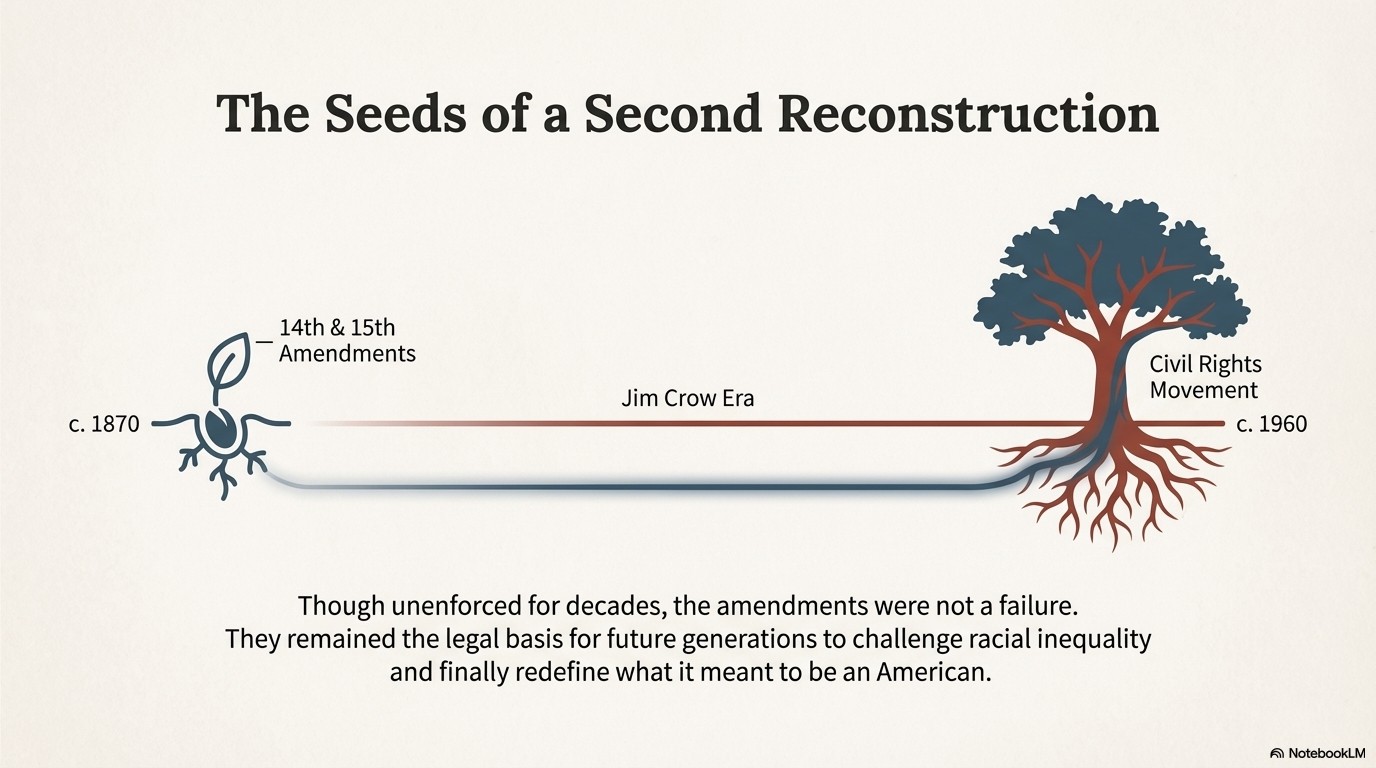 The Seeds of a Second Reconstruction

14th & 15th Amendments

c. 1870

Jim Crow Era

Civil Rights Movement

c. 1960

Though unenforced for decades, the amendments were not a failure. They remained the legal basis for future generations to challenge racial inequality and finally redefine what it meant to be an American.

NotebookLM